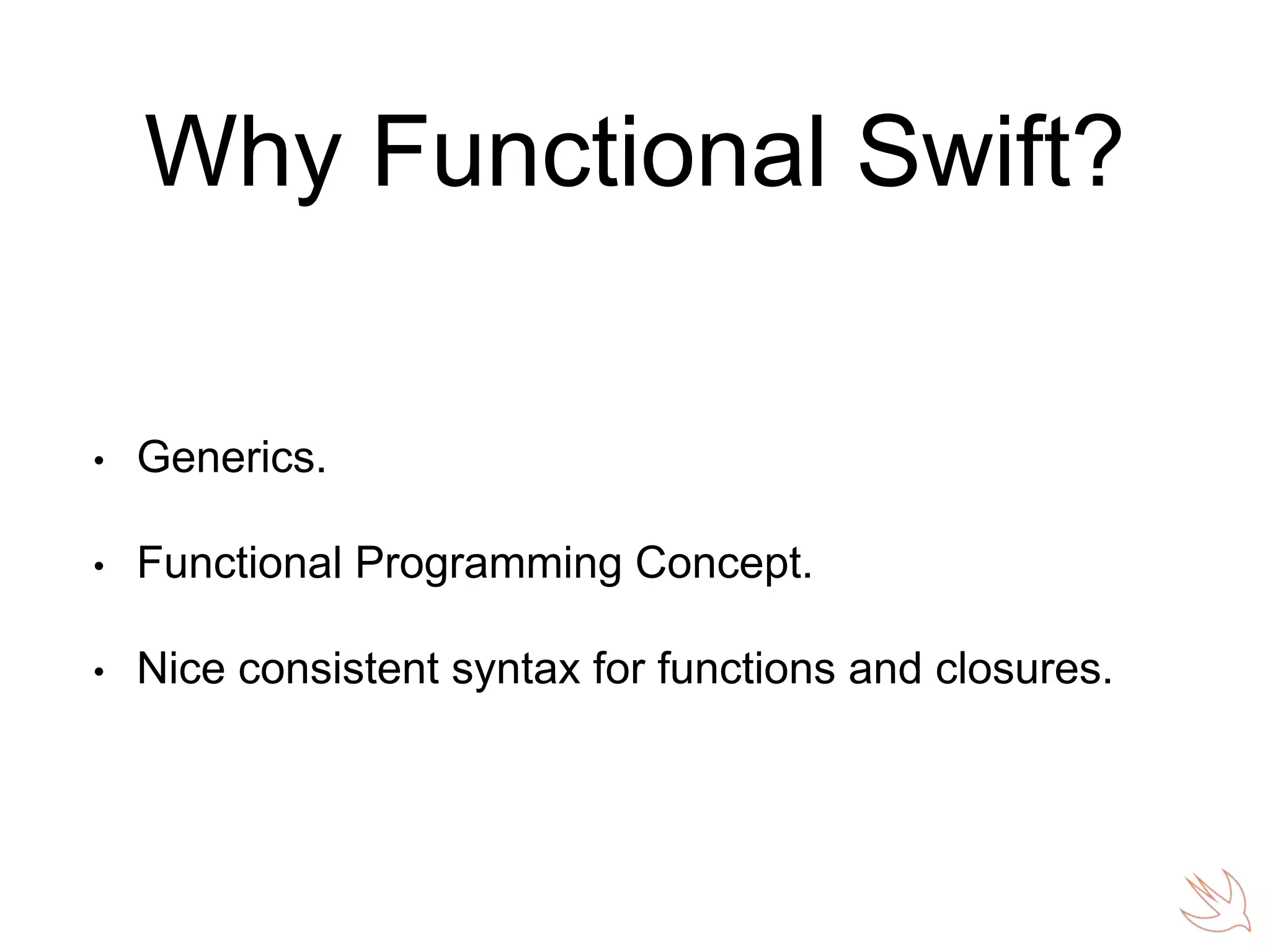 Why Functional Swift?

• Generics.

• Functional Programming Concept.

• Nice consistent syntax for functions and closures.